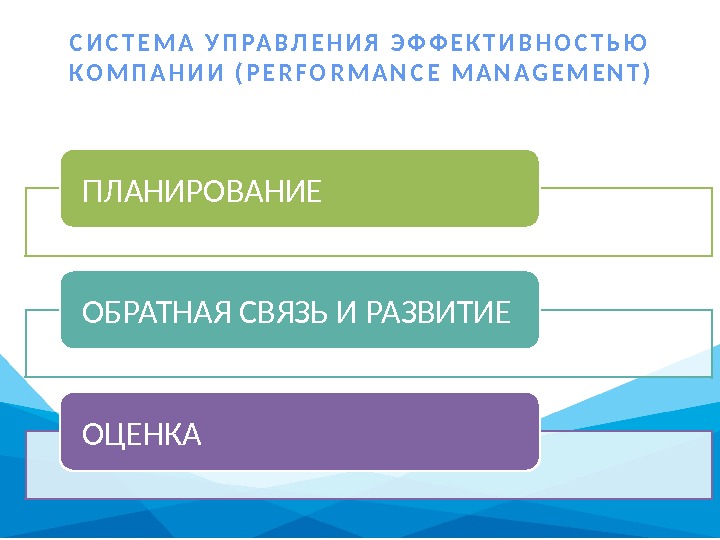 СИСТЕМА УПРАВЛЕНИЯ ЭФФЕКТИВНОСТЬЮ КОМПАНИИ (PERFORMANCE MANAGEMENT)

ПЛАНИРОВАНИЕ

ОБРАТНАЯ СВЯЗЬ И РАЗВИТИЕ

ОЦЕНКА